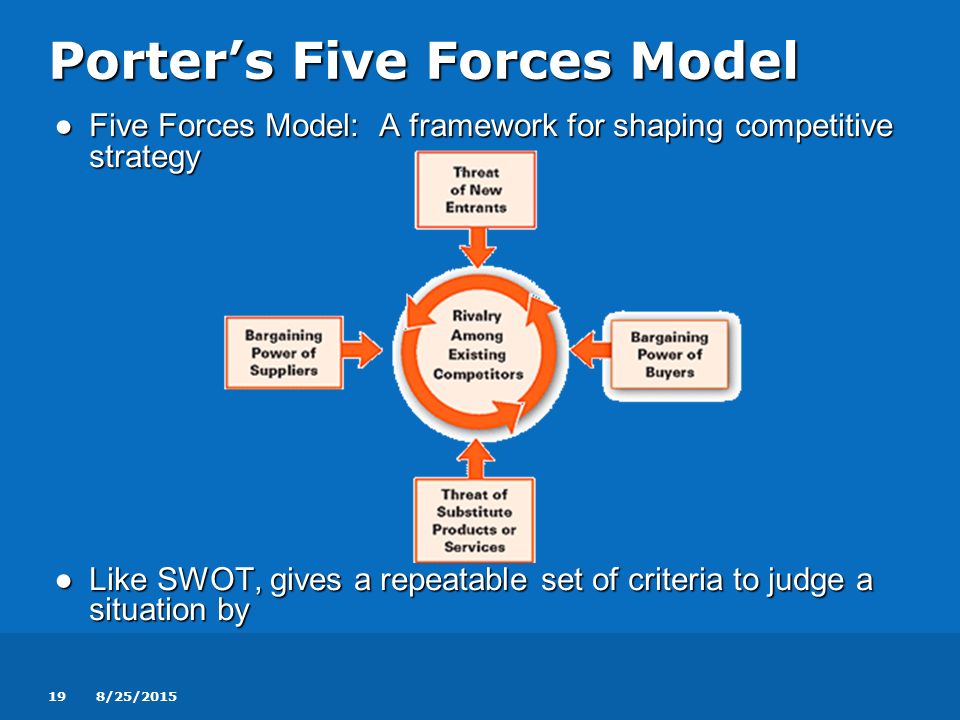 Porter's Five Forces Model

● Five Forces Model: A framework for shaping competitive strategy

Threat of New Entrants

Bargaining Power of Suppliers

Rivalry Among Existing Competitors

Bargaining Power of Buyers

Threat of Substitute Products or Services

● Like SWOT, gives a repeatable set of criteria to judge a situation by

19 8/25/2015